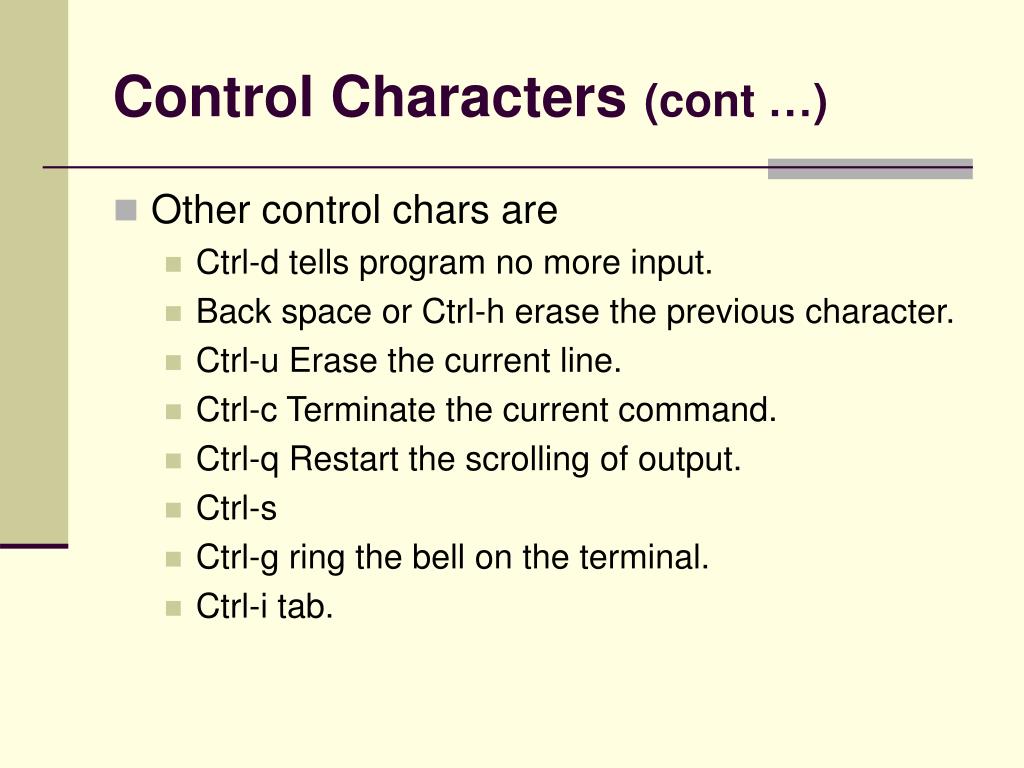 Control Characters (cont …)

Other control chars are

Ctrl-d tells program no more input.

Back space or Ctrl-h erase the previous character.

Ctrl-u Erase the current line.

Ctrl-c Terminate the current command.

Ctrl-q Restart the scrolling of output.

Ctrl-s

Ctrl-g ring the bell on the terminal.

Ctrl-i tab.